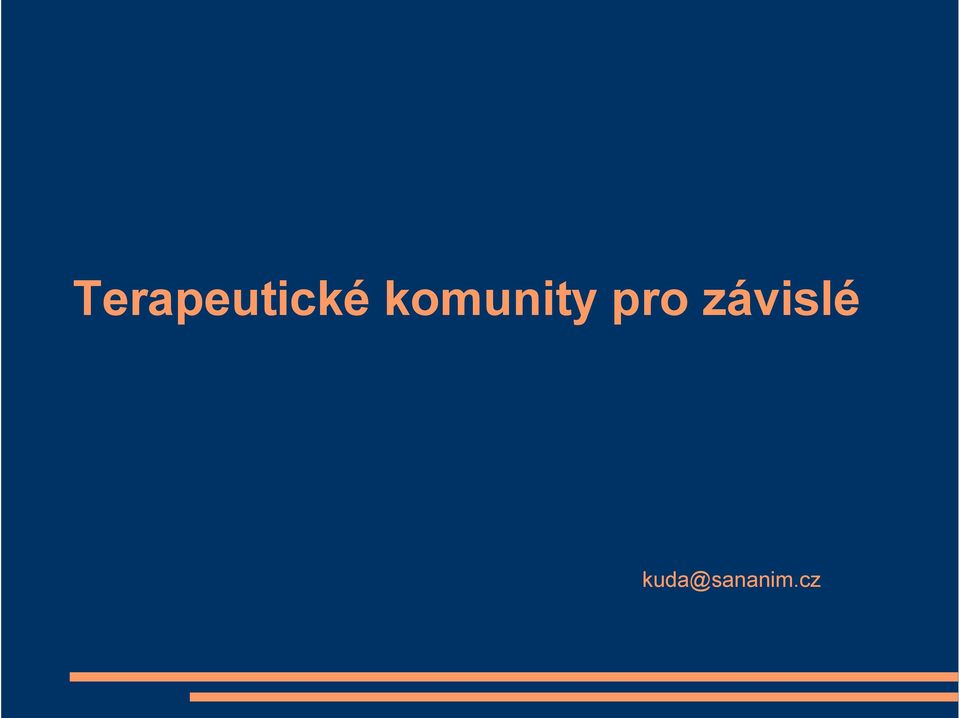 Terapeutické komunity pro závislé

kuda@sananim.cz